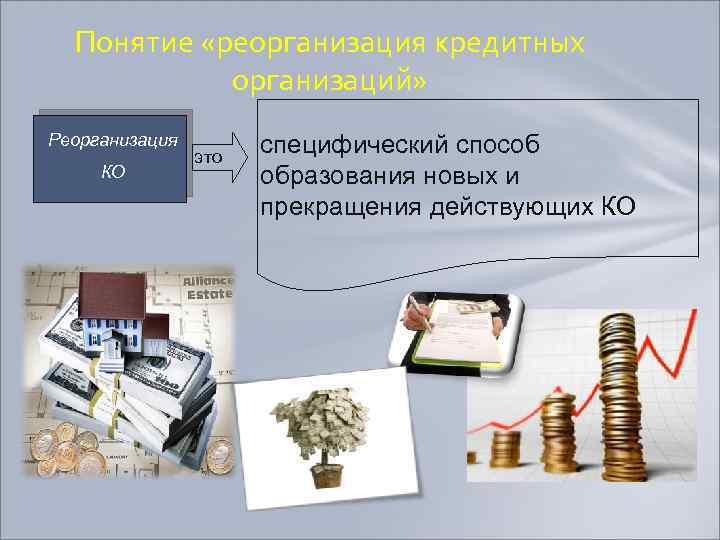 Понятие «реорганизация кредитных организаций»

Реорганизация КО

это

специфический способ образования новых и прекращения действующих КО

Alliance Estate